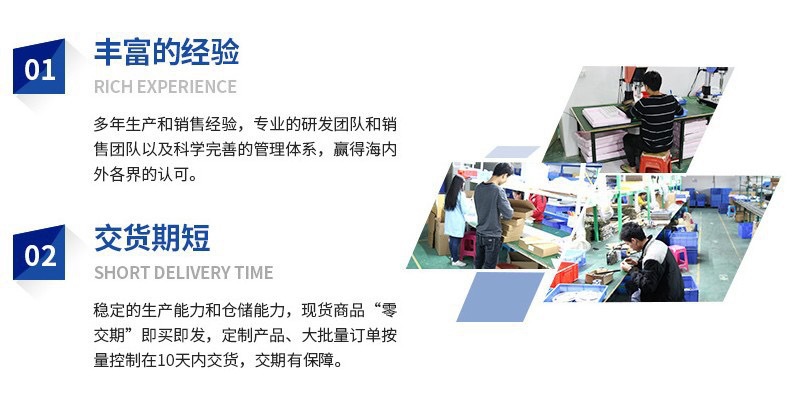 01
丰富的经验
RICH EXPERIENCE
多年生产和销售经验，专业的研发团队和销售团队以及科学完善的管理体系，赢得海内外各界的认可。

02
交货期短
SHORT DELIVERY TIME
稳定的生产能力和仓储能力，现货商品“零交期”即买即发，定制产品、大批量订单按量控制在10天内交货，交期有保障。